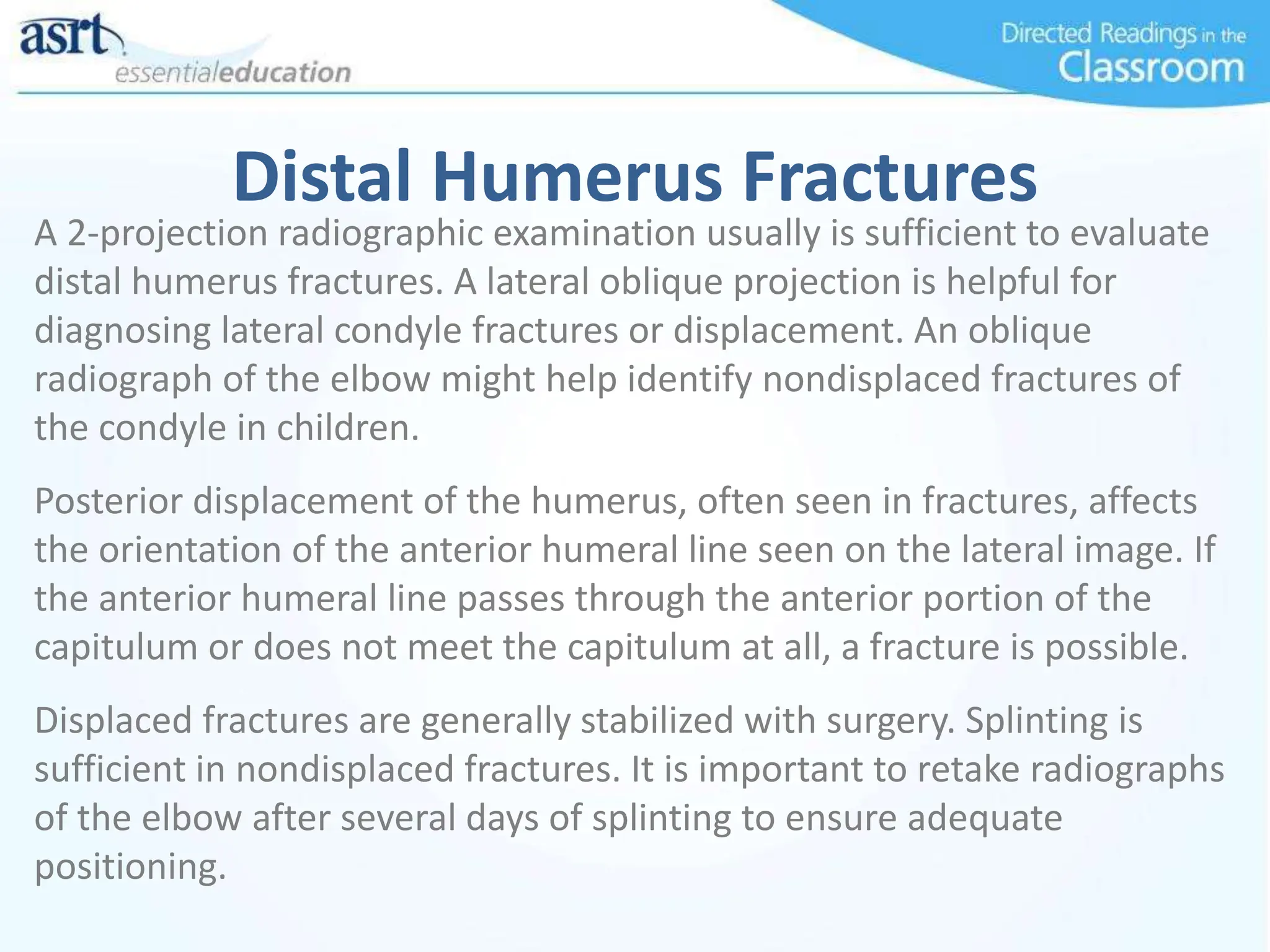 asrt essentialeducation

Directed Readings in the Classroom

Distal Humerus Fractures

A 2-projection radiographic examination usually is sufficient to evaluate distal humerus fractures. A lateral oblique projection is helpful for diagnosing lateral condyle fractures or displacement. An oblique radiograph of the elbow might help identify nondisplaced fractures of the condyle in children.

Posterior displacement of the humerus, often seen in fractures, affects the orientation of the anterior humeral line seen on the lateral image. If the anterior humeral line passes through the anterior portion of the capitulum or does not meet the capitulum at all, a fracture is possible.

Displaced fractures are generally stabilized with surgery. Splinting is sufficient in nondisplaced fractures. It is important to retake radiographs of the elbow after several days of splinting to ensure adequate positioning.